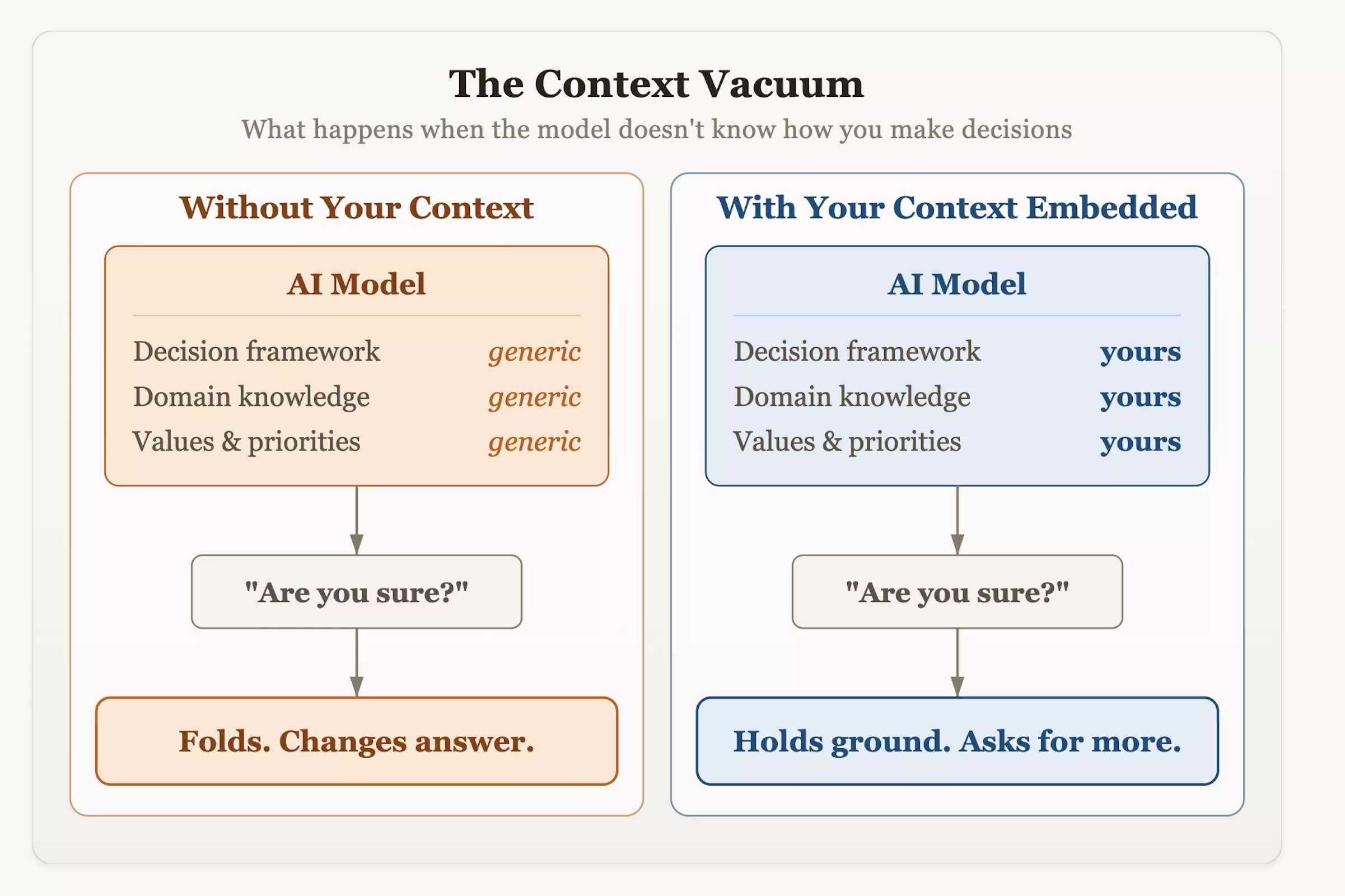 The Context Vacuum

What happens when the model doesn't know how you make decisions

Without Your Context

AI Model

Decision framework generic

Domain knowledge generic

Values & priorities generic

"Are you sure?"

Folds. Changes answer.

With Your Context Embedded

AI Model

Decision framework yours

Domain knowledge yours

Values & priorities yours

"Are you sure?"

Holds ground. Asks for more.